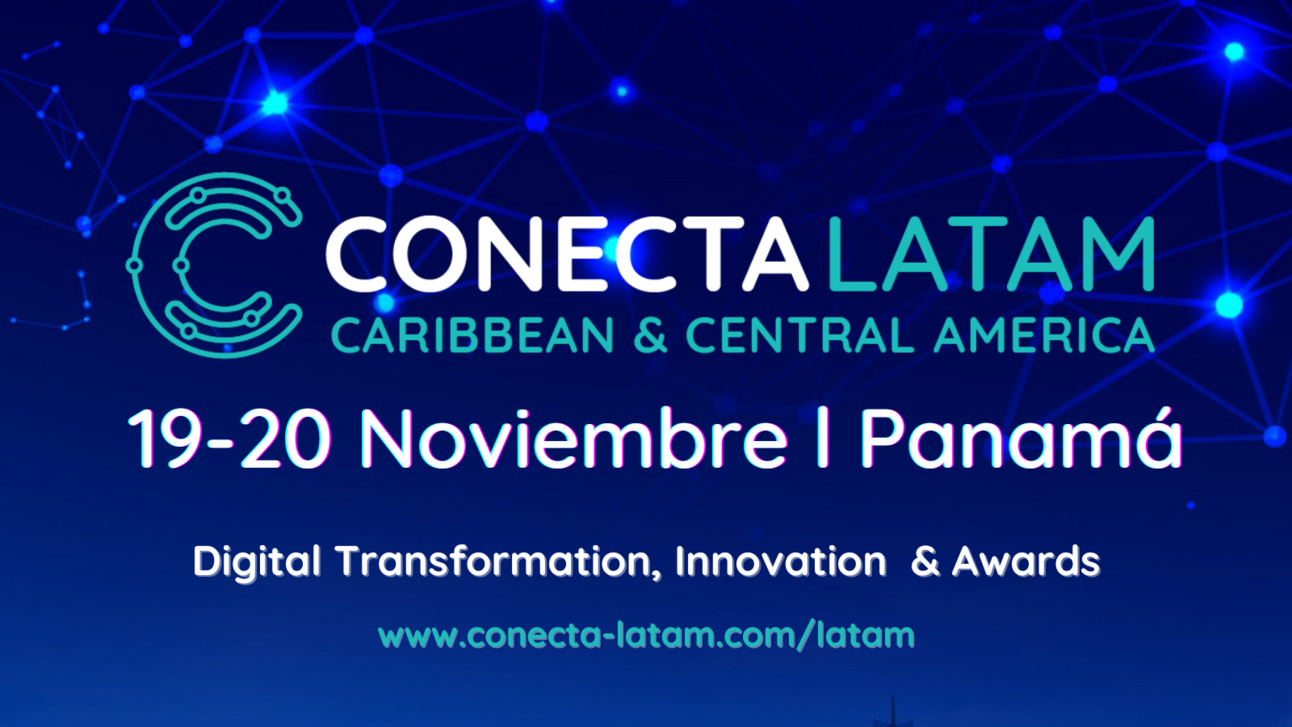 CONECTA LATAM
CARIBBEAN & CENTRAL AMERICA

19-20 Noviembre I Panamá

Digital Transformation, Innovation & Awards

www.conecta-latam.com/latam